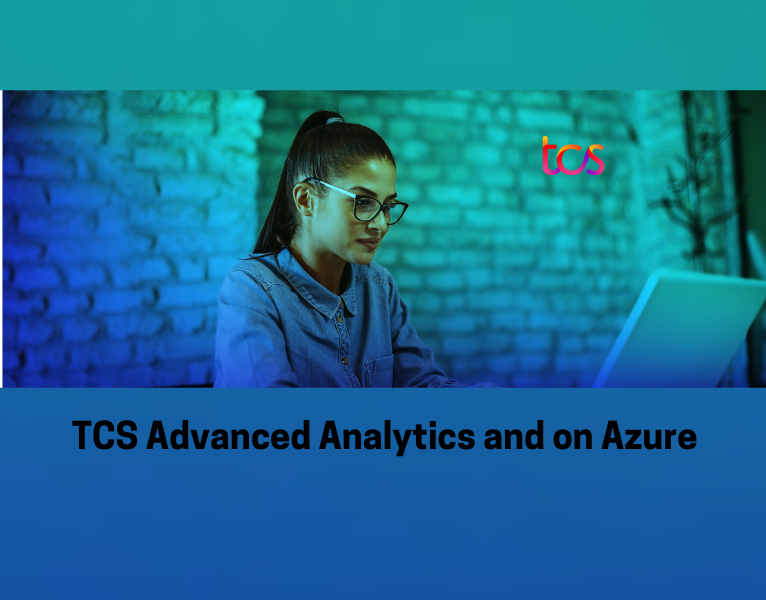 tcs

TCS Advanced Analytics and on Azure